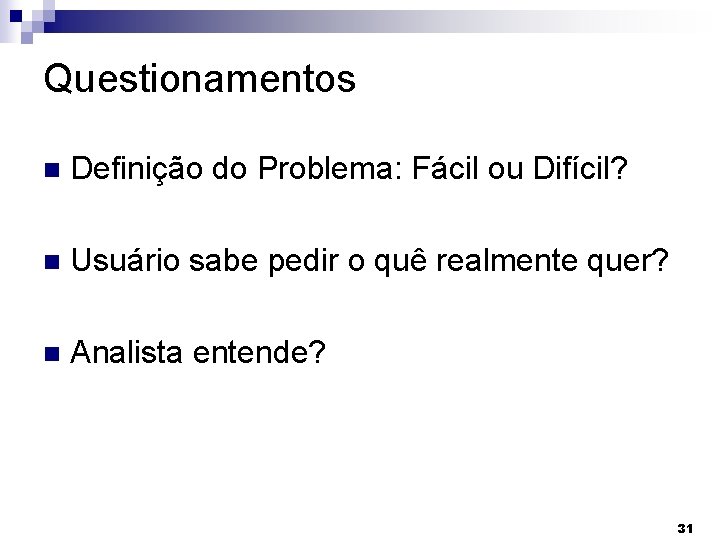 Questionamentos

Definição do Problema: Fácil ou Difícil?

Usuário sabe pedir o quê realmente quer?

Analista entende?

31